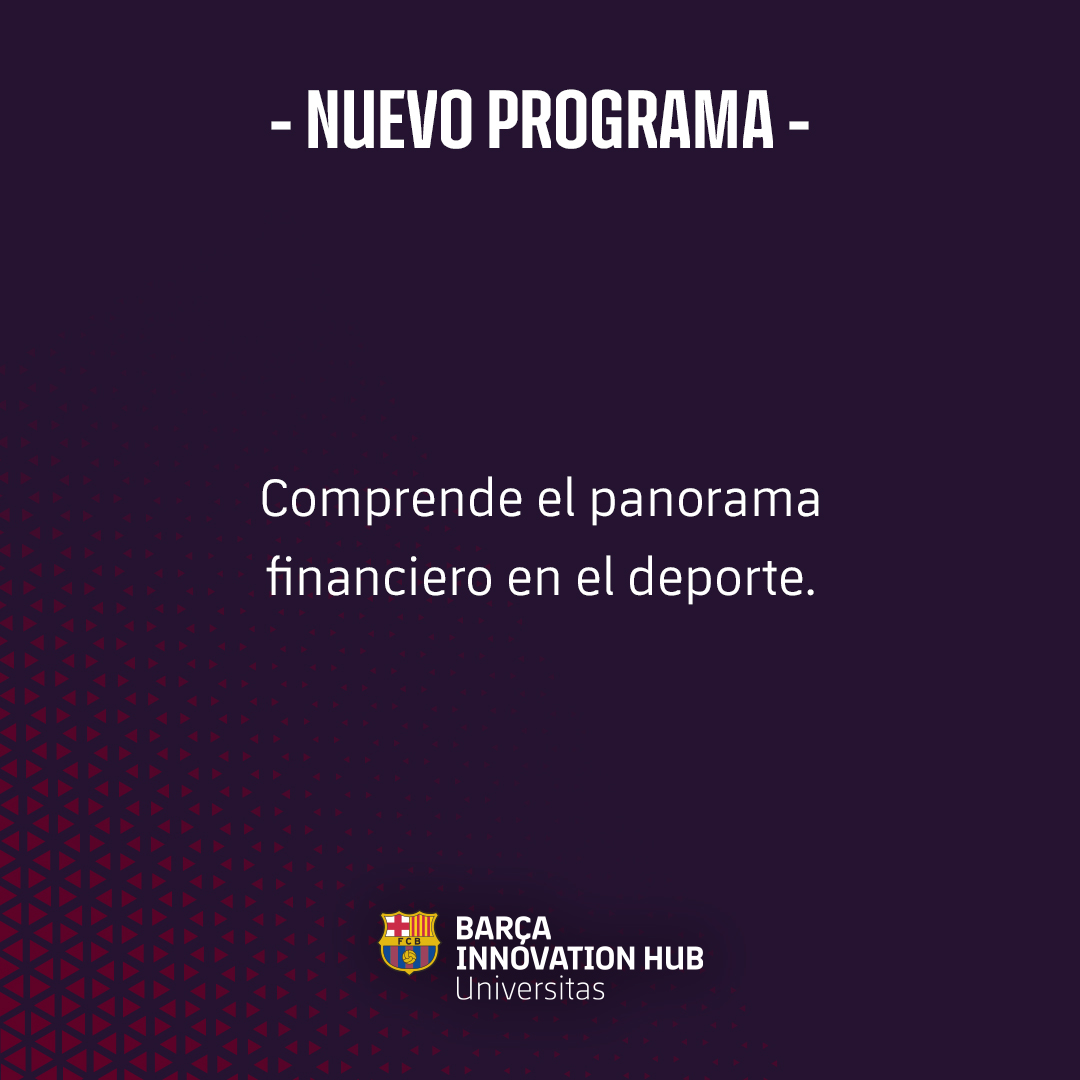 - NUEVO PROGRAMA -

Comprende el panorama financiero en el deporte.

FCB

BARÇA
INNOVATION HUB
Universitas